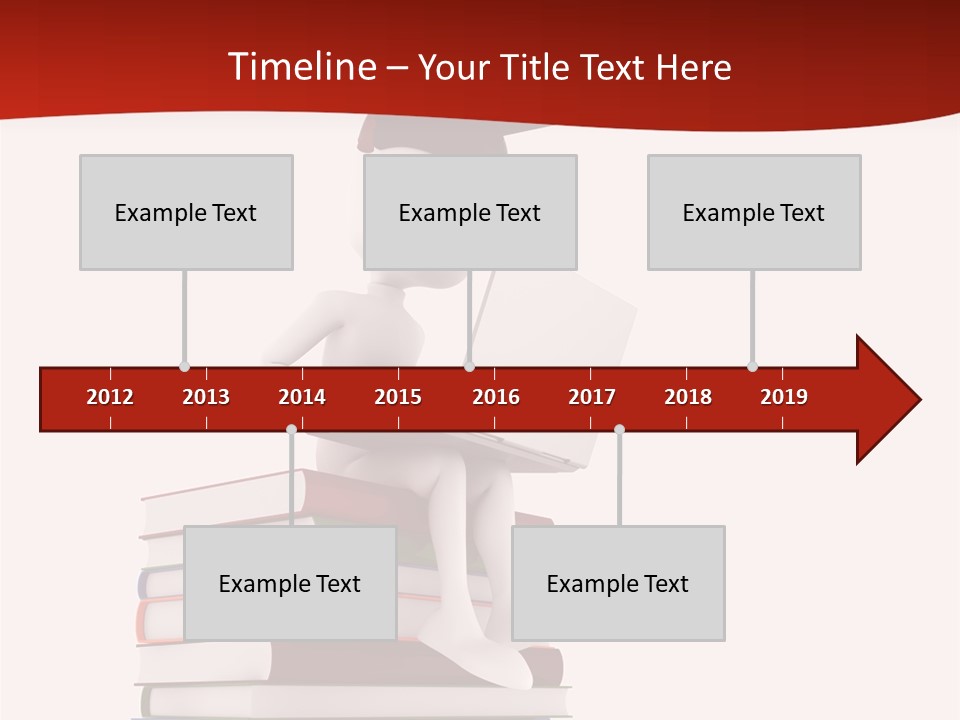 Timeline – Your Title Text Here

Example Text

Example Text

Example Text

2012 2013 2014 2015 2016 2017 2018 2019

Example Text

Example Text